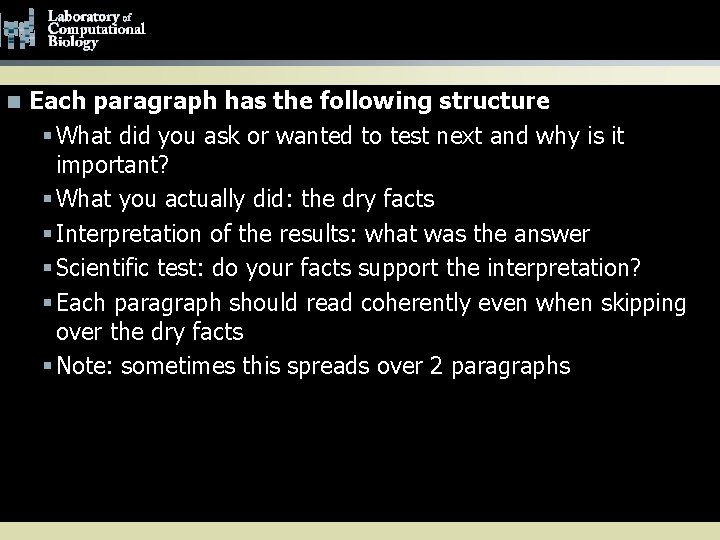 Laboratory of Computational Biology

Each paragraph has the following structure

What did you ask or wanted to test next and why is it important?

What you actually did: the dry facts

Interpretation of the results: what was the answer

Scientific test: do your facts support the interpretation?

Each paragraph should read coherently even when skipping over the dry facts

Note: sometimes this spreads over 2 paragraphs